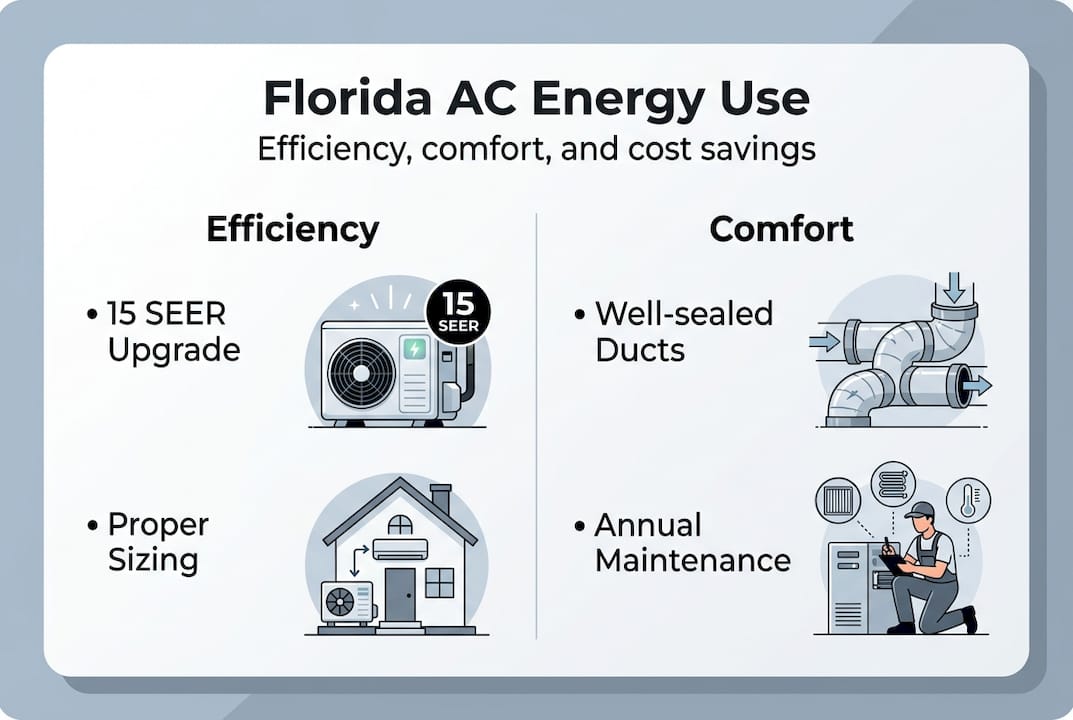 Florida AC Energy Use
Efficiency, comfort, and cost savings

Efficiency

• 15 SEER Upgrade

15 SEER

• Proper Sizing

Comfort

• Well-sealed Ducts

• Annual Maintenance